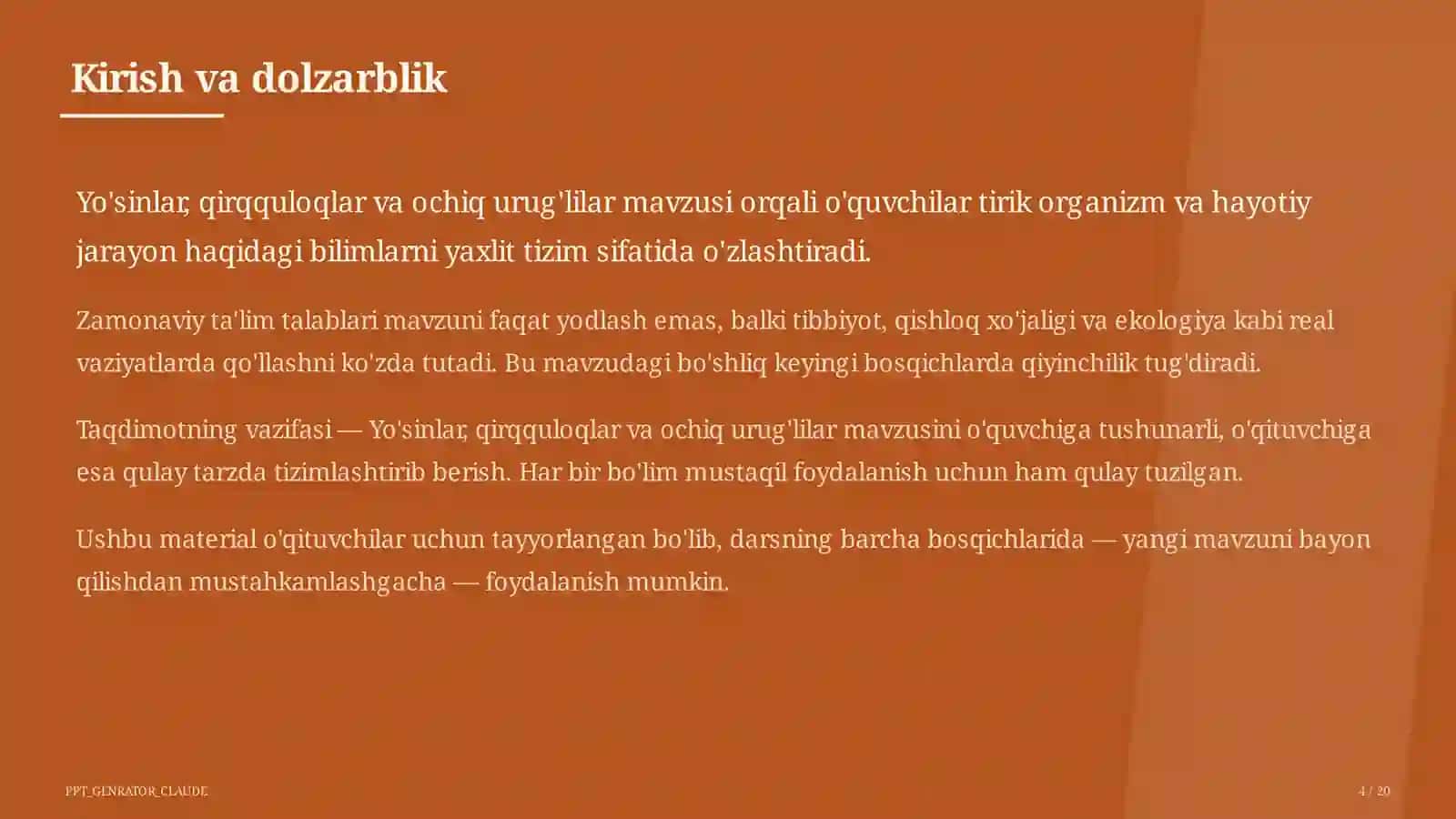 Kirish va dolzarblik

Yo'sinlar, qirqquloqlar va ochiq urug'lilar mavzusi orqali o'quvchilar tirik organizm va hayotiy jarayon haqidagi bilimlarni yaxlit tizim sifatida o'zlashtiradi.

Zamonaviy ta'lim talablari mavzuni faqat yodlash emas, balki tibbiyot, qishloq xo'jaligi va ekologiya kabi real vaziyatlarda qo'llashni ko'zda tutadi. Bu mavzudagi bo'shliq keyingi bosqichlarda qiyinchilik tug'diradi.

Taqdimotning vazifasi — Yo'sinlar, qirqquloqlar va ochiq urug'lilar mavzusini o'quvchiga tushunarli, o'qituvchiga esa qulay tarzda tizimlashtirib berish. Har bir bo'lim mustaqil foydalanish uchun ham qulay tuzilgan.

Ushbu material o'qituvchilar uchun tayyorlangan bo'lib, darsning barcha bosqichlarida — yangi mavzuni bayon qilishdan mustahkamlashgacha — foydalanish mumkin.

PPT_GENRATOR_CLAUDE

4 / 20